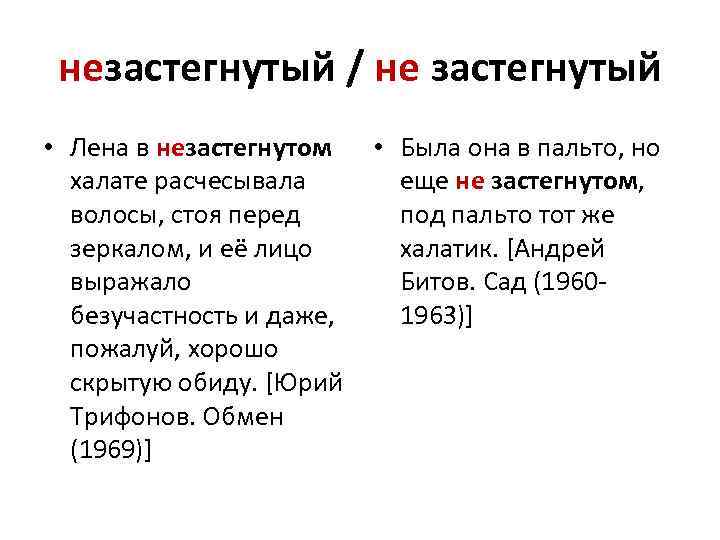 незастегнутый / не застегнутый

• Лена в незастегнутом халате расчесывала волосы, стоя перед зеркалом, и её лицо выражало безучастность и даже, пожалуй, хорошо скрытую обиду. [Юрий Трифонов. Обмен (1969)]

• Была она в пальто, но еще не застегнутом, под пальто тот же халатик. [Андрей Битов. Сад (1960-1963)]